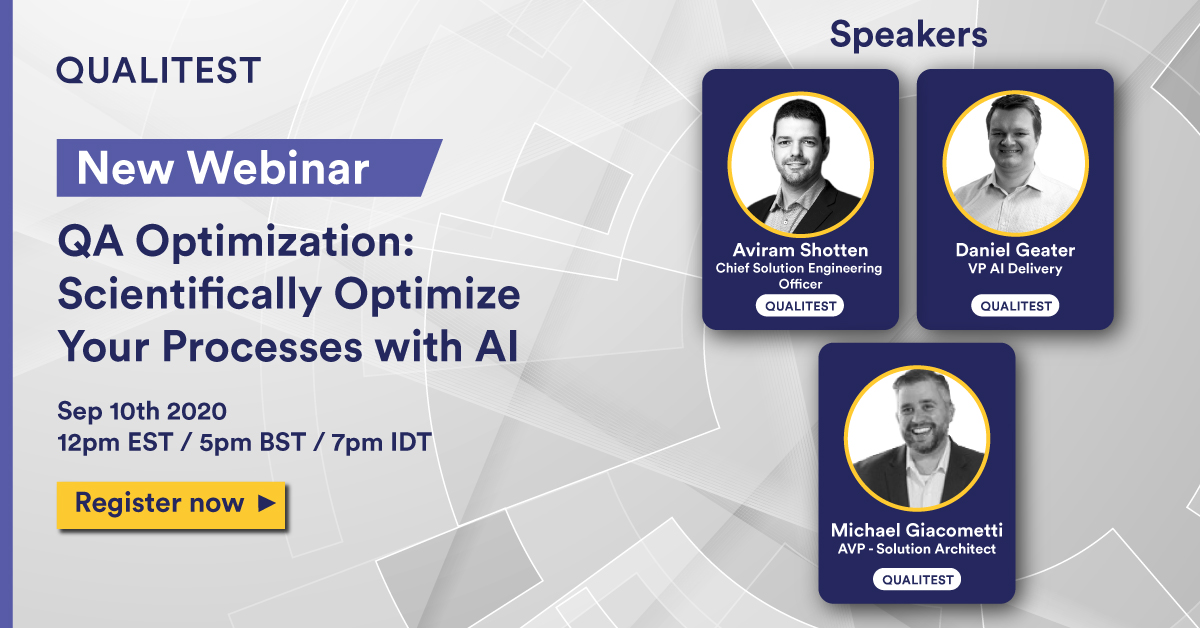 QUALITEST

New Webinar

QA Optimization: Scientifically Optimize Your Processes with AI

Sep 10th 2020
12pm EST / 5pm BST / 7pm IDT

Register now ▶

Speakers

Aviram Shotten
Chief Solution Engineering Officer
QUALITEST

Daniel Geater
VP AI Delivery
QUALITEST

Michael Giacometti
AVP - Solution Architect
QUALITEST